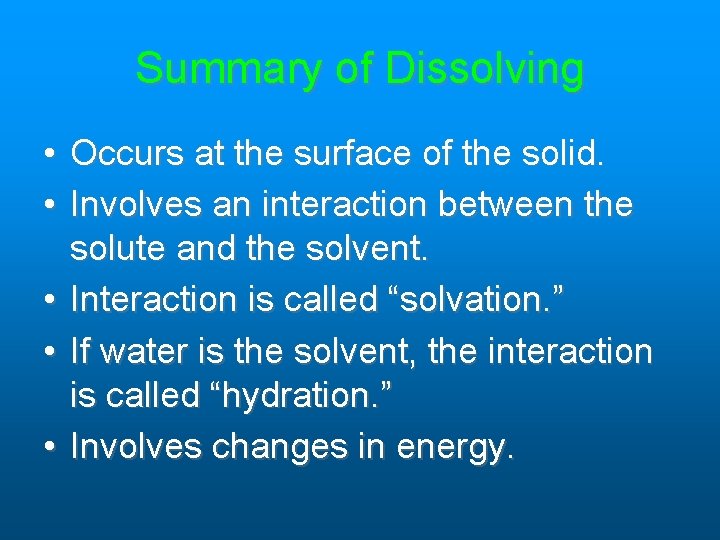 Summary of Dissolving

• Occurs at the surface of the solid.
• Involves an interaction between the solute and the solvent.
• Interaction is called “solvation.”
• If water is the solvent, the interaction is called “hydration.”
• Involves changes in energy.